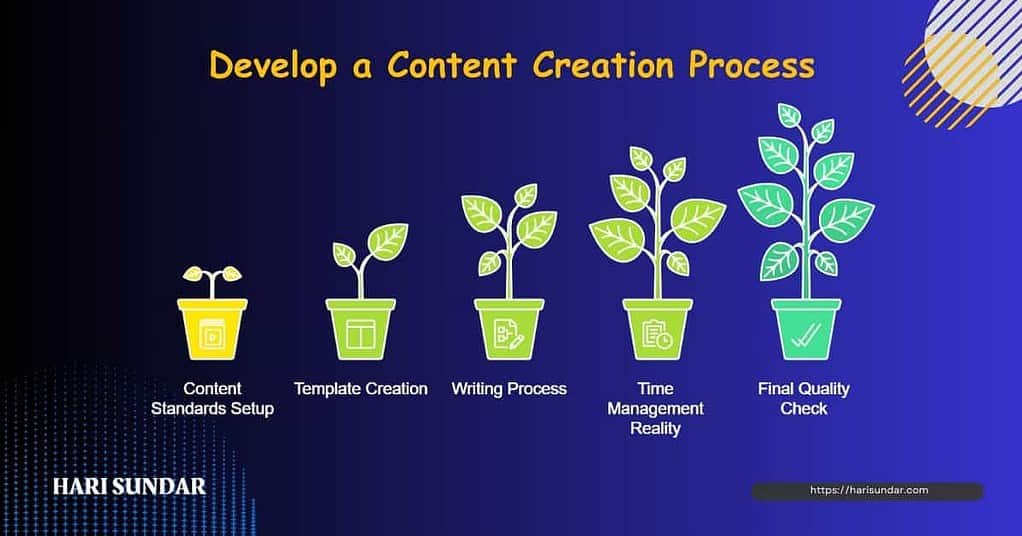 Develop a Content Creation Process

Content Standards Setup

Template Creation

Writing Process

Time Management Reality

Final Quality Check

HARI SUNDAR

https://harisundar.com